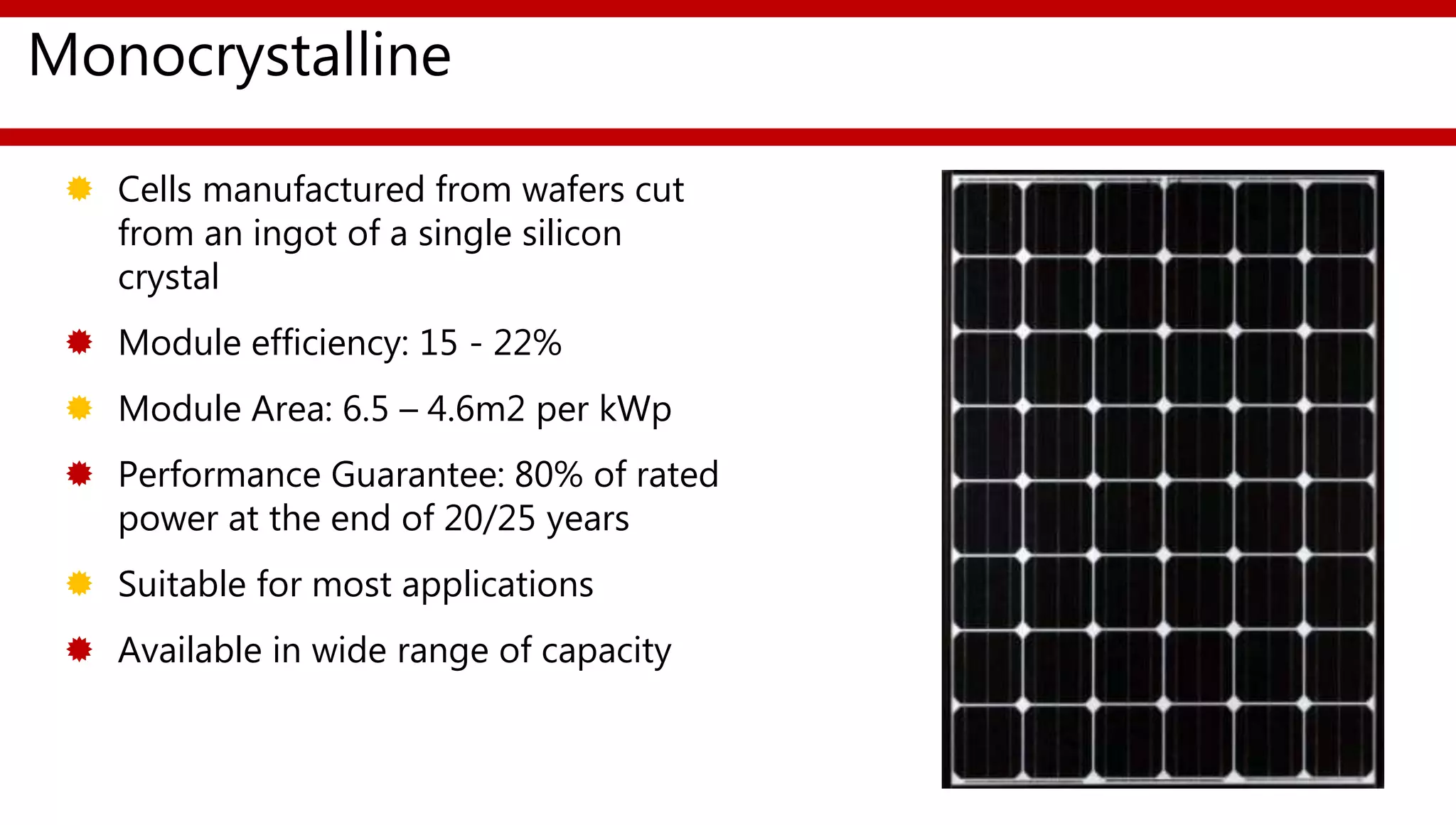 Monocrystalline

Cells manufactured from wafers cut from an ingot of a single silicon crystal

Module efficiency: 15 - 22%

Module Area: 6.5 – 4.6m2 per kWp

Performance Guarantee: 80% of rated power at the end of 20/25 years

Suitable for most applications

Available in wide range of capacity